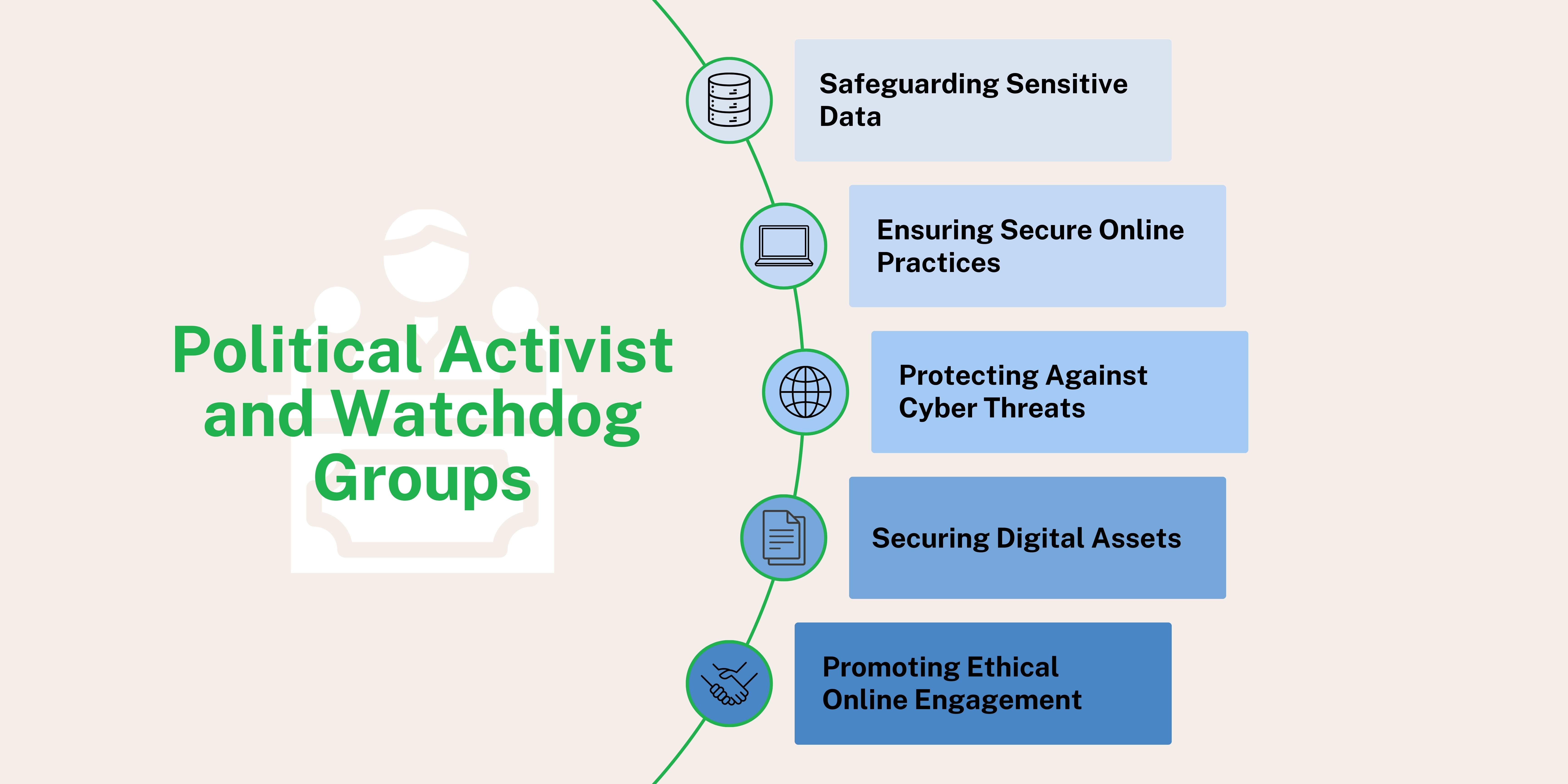 Political Activist and Watchdog Groups

Safeguarding Sensitive Data

Ensuring Secure Online Practices

Protecting Against Cyber Threats

Securing Digital Assets

Promoting Ethical Online Engagement